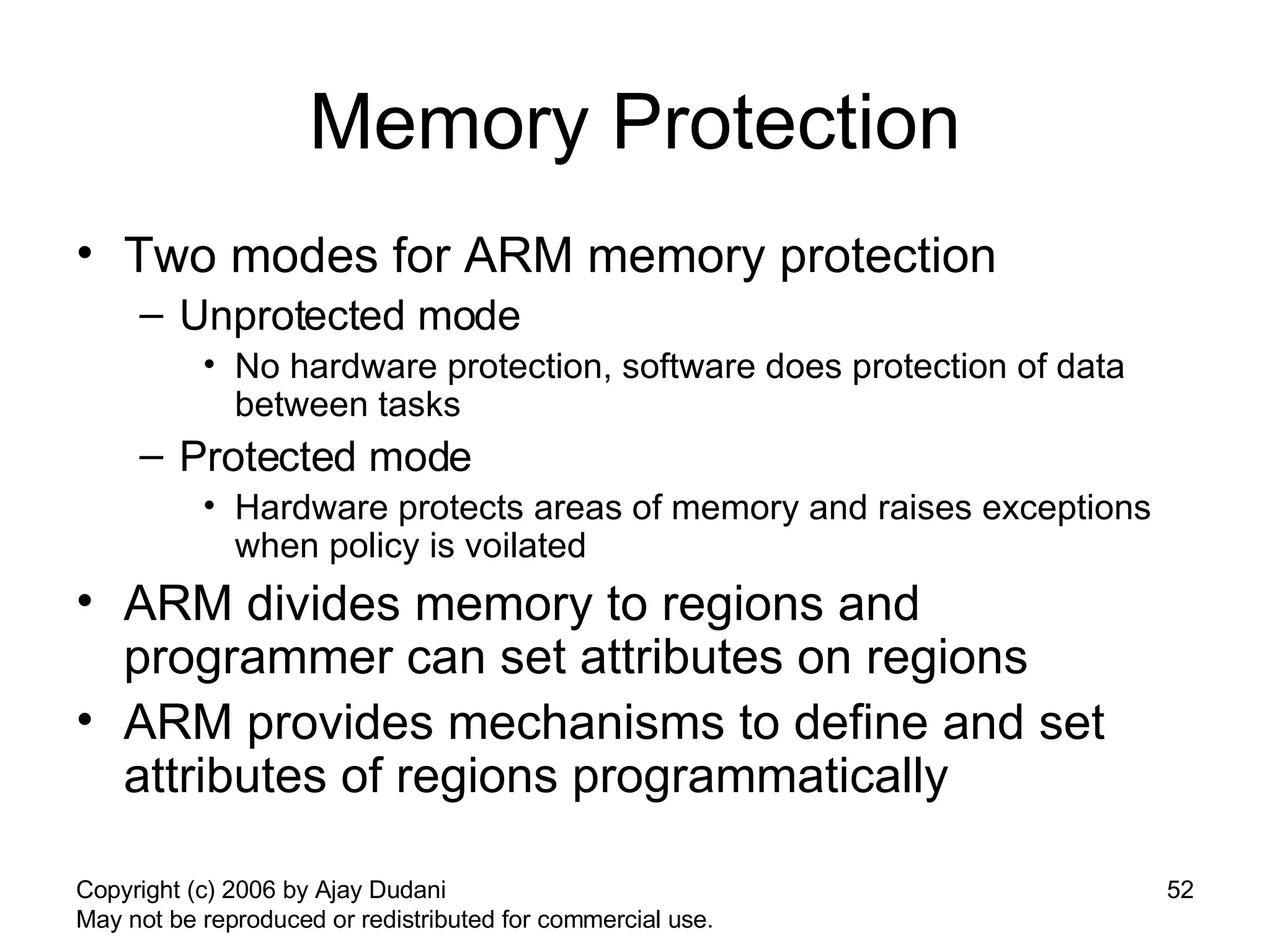 Memory Protection

• Two modes for ARM memory protection
  – Unprotected mode
    • No hardware protection, software does protection of data between tasks
  – Protected mode
    • Hardware protects areas of memory and raises exceptions when policy is voilated
• ARM divides memory to regions and programmer can set attributes on regions
• ARM provides mechanisms to define and set attributes of regions programmatically

Copyright (c) 2006 by Ajay Dudani
May not be reproduced or redistributed for commercial use.

52